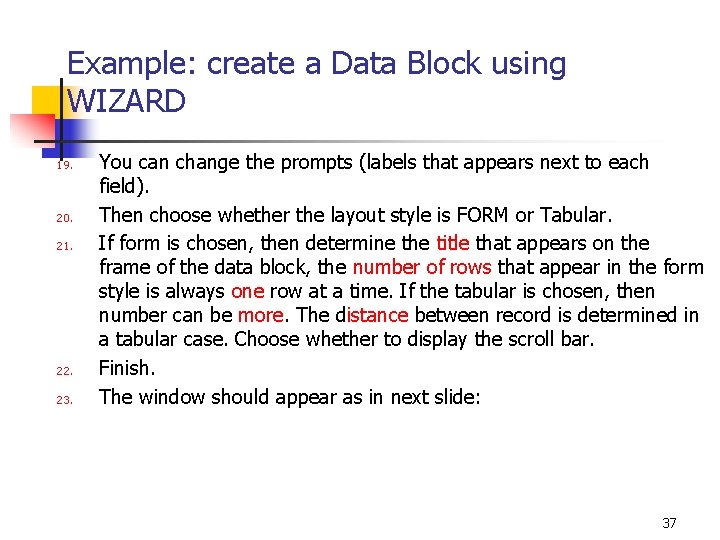 Example: create a Data Block using WIZARD

19. You can change the prompts (labels that appears next to each field).
20. Then choose whether the layout style is FORM or Tabular.
21. If form is chosen, then determine the title that appears on the frame of the data block, the number of rows that appear in the form style is always one row at a time. If the tabular is chosen, then number can be more. The distance between record is determined in a tabular case. Choose whether to display the scroll bar.
22. Finish.
23. The window should appear as in next slide:

37